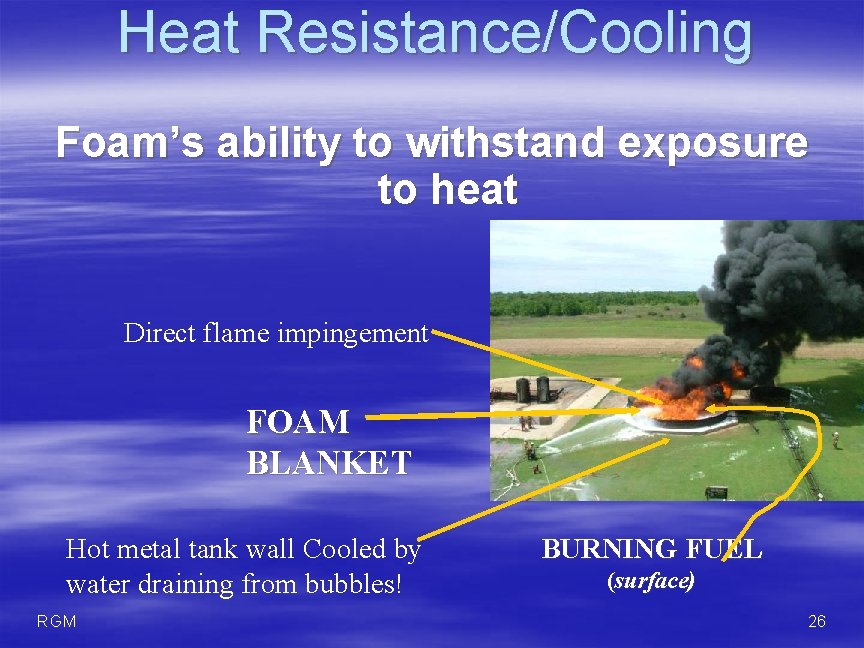 Heat Resistance/Cooling

Foam's ability to withstand exposure to heat

Direct flame impingement

FOAM BLANKET

Hot metal tank wall Cooled by water draining from bubbles!

BURNING FUEL
(surface)

RGM

26